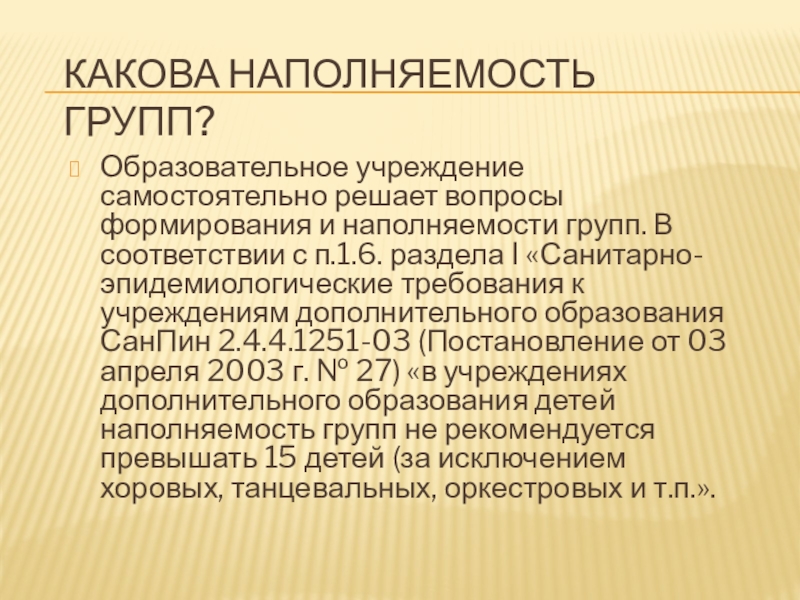 КАКОВА НАПОЛНЯЕМОСТЬ ГРУПП?

Образовательное учреждение самостоятельно решает вопросы формирования и наполняемости групп. В соответствии с п.1.6. раздела I «Санитарно-эпидемиологические требования к учреждениям дополнительного образования СанПин 2.4.4.1251-03 (Постановление от 03 апреля 2003 г. № 27) «в учреждениях дополнительного образования детей наполняемость групп не рекомендуется превышать 15 детей (за исключением хоровых, танцевальных, оркестровых и т.п.».